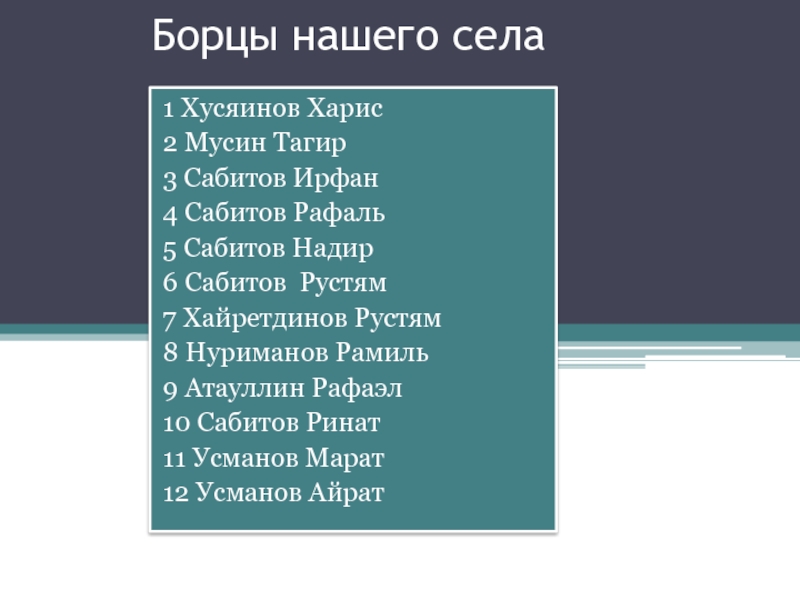 Борцы нашего села

1 Хусяинов Харис
2 Мусин Тагир
3 Сабитов Ирфан
4 Сабитов Рафаль
5 Сабитов Надир
6 Сабитов  Рустям
7 Хайретдинов Рустям
8 Нуриманов Рамиль
9 Атауллин Рафаэл
10 Сабитов Ринат
11 Усманов Марат
12 Усманов Айрат